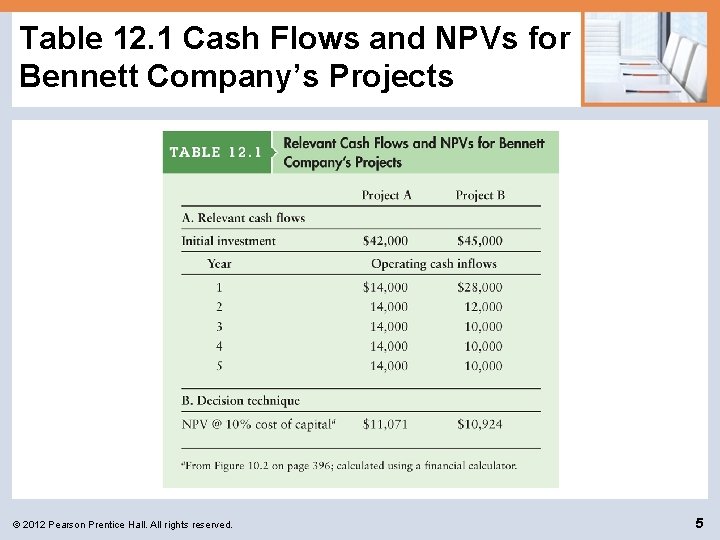 Table 12.1 Cash Flows and NPVs for Bennett Company's Projects

TABLE 12.1 Relevant Cash Flows and NPVs for Bennett Company's Projects

| | Project A | Project B |
|---|---|---|
| A. Relevant cash flows | | |
| Initial investment | \$42,000 | \$45,000 |
| Year | Operating cash inflows | |
| 1 | \$14,000 | \$28,000 |
| 2 | 14,000 | 12,000 |
| 3 | 14,000 | 10,000 |
| 4 | 14,000 | 10,000 |
| 5 | 14,000 | 10,000 |
| B. Decision technique | | |
| NPV @ 10% cost of capital$^a$ | \$11,071 | \$10,924 |

$^a$From Figure 10.2 on page 396; calculated using a financial calculator.

© 2012 Pearson Prentice Hall. All rights reserved.

5